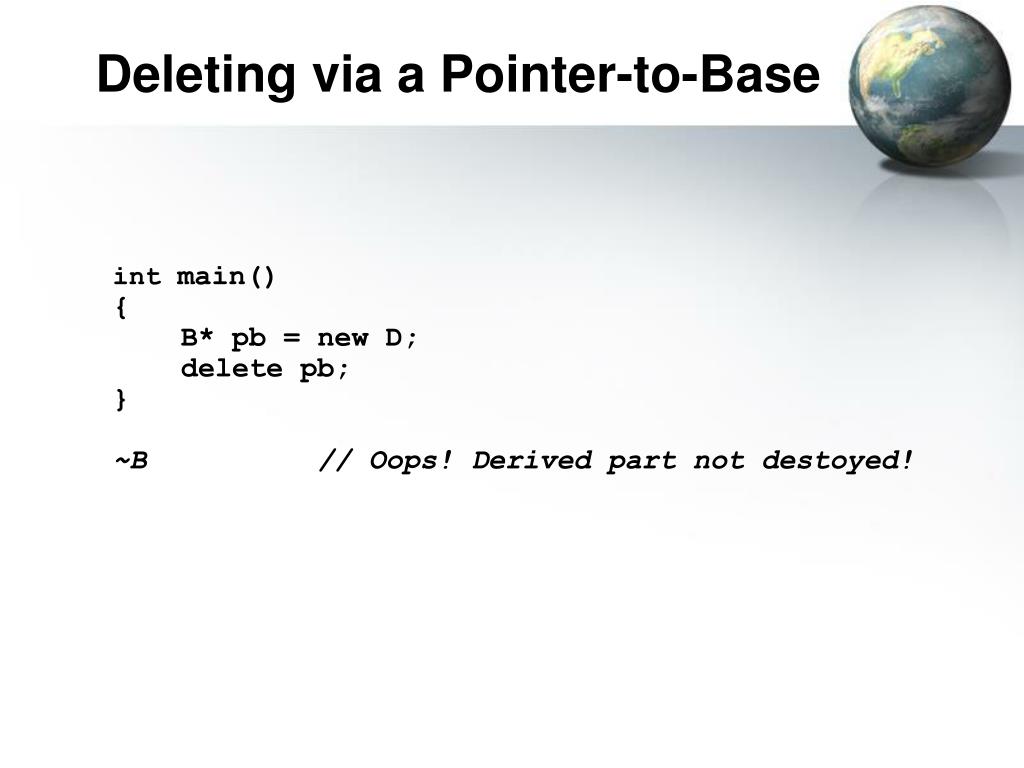 Deleting via a Pointer-to-Base

int main()
{
    B* pb = new D;
    delete pb;
}

~B          // Oops! Derived part not destoyed!